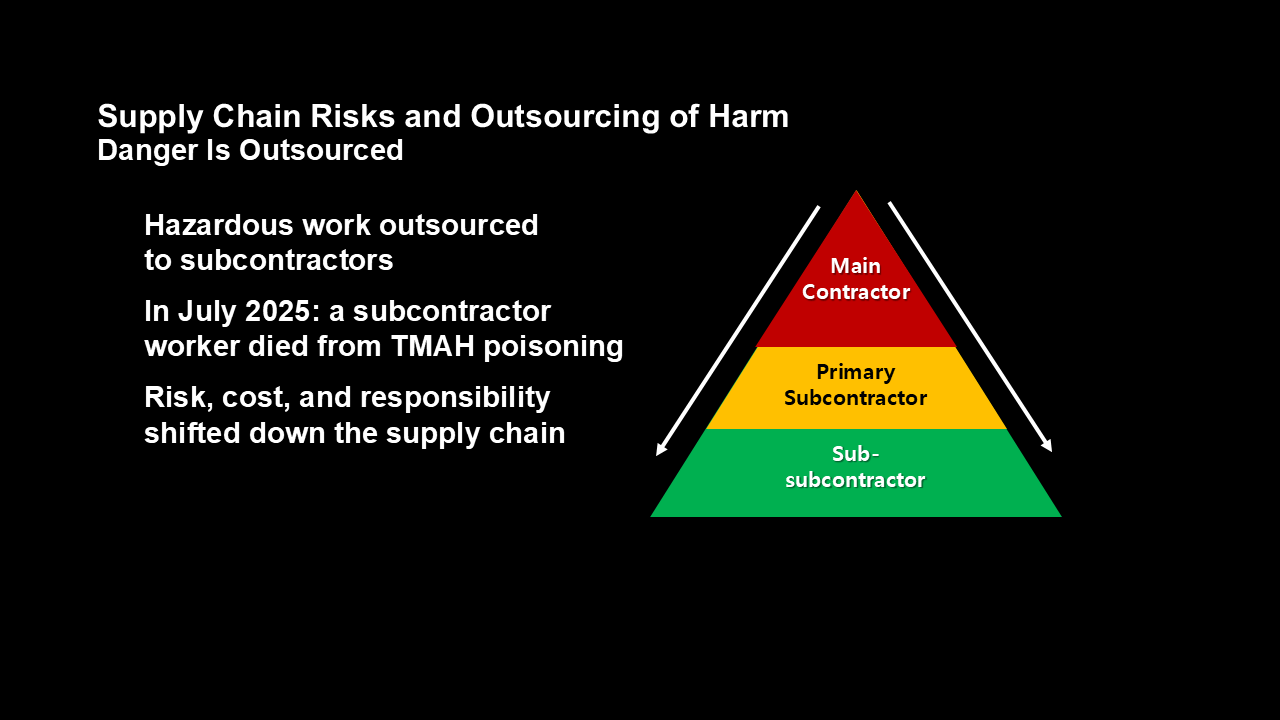 Supply Chain Risks and Outsourcing of Harm
Danger Is Outsourced

Hazardous work outsourced to subcontractors

In July 2025: a subcontractor worker died from TMAH poisoning

Risk, cost, and responsibility shifted down the supply chain

Main Contractor

Primary Subcontractor

Sub-subcontractor